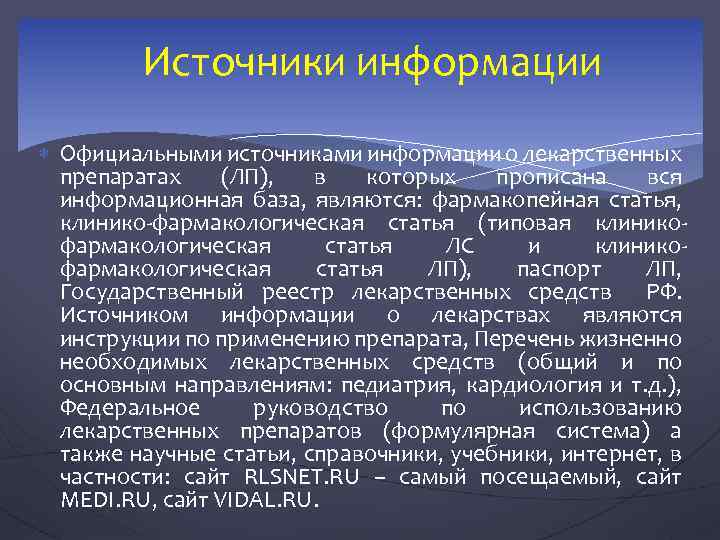 Источники информации

Официальными источниками информации о лекарственных препаратах (ЛП), в которых прописана вся информационная база, являются: фармакопейная статья, клинико-фармакологическая статья (типовая клинико-фармакологическая статья ЛС и клинико-фармакологическая статья ЛП), паспорт ЛП, Государственный реестр лекарственных средств РФ. Источником информации о лекарствах являются инструкции по применению препарата, Перечень жизненно необходимых лекарственных средств (общий и по основным направлениям: педиатрия, кардиология и т.д.), Федеральное руководство по использованию лекарственных препаратов (формулярная система) а также научные статьи, справочники, учебники, интернет, в частности: сайт RLSNET.RU – самый посещаемый, сайт MEDI.RU, сайт VIDAL.RU.